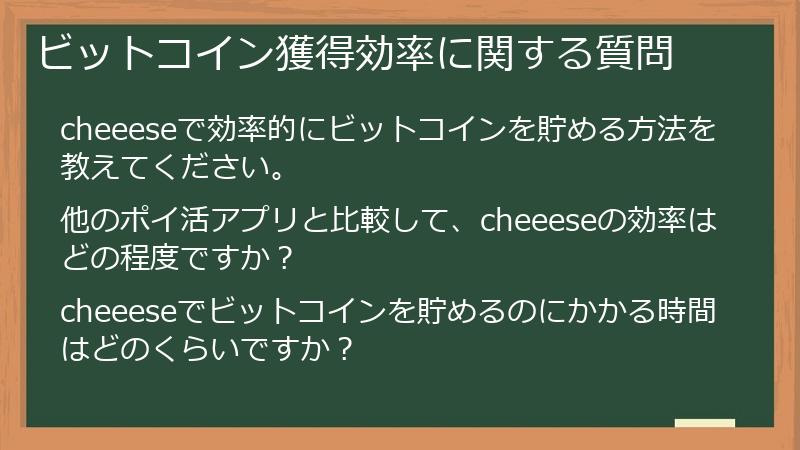 ビットコイン獲得効率に関する質問

cheeeseで効率的にビットコインを貯める方法を教えてください。

他のポイ活アプリと比較して、cheeeseの効率はどの程度ですか？

cheeeseでビットコインを貯めるのにかかる時間はどのくらいですか？